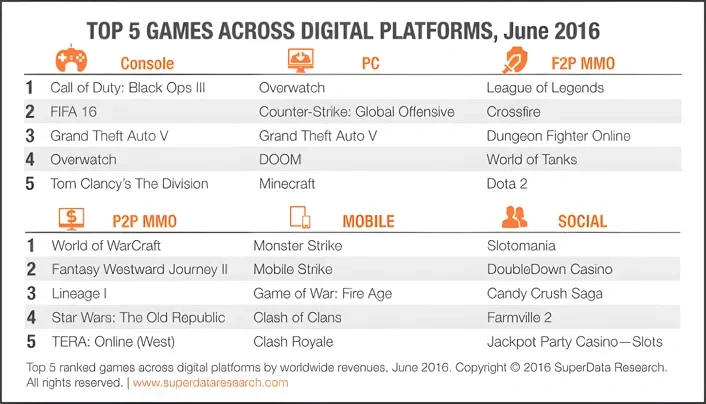 TOP 5 GAMES ACROSS DIGITAL PLATFORMS, June 2016

| | Console | PC | F2P MMO |
|---|---|---|---|
| 1 | Call of Duty: Black Ops III | Overwatch | League of Legends |
| 2 | FIFA 16 | Counter-Strike: Global Offensive | Crossfire |
| 3 | Grand Theft Auto V | Grand Theft Auto V | Dungeon Fighter Online |
| 4 | Overwatch | DOOM | World of Tanks |
| 5 | Tom Clancy's The Division | Minecraft | Dota 2 |

| | P2P MMO | MOBILE | SOCIAL |
|---|---|---|---|
| 1 | World of WarCraft | Monster Strike | Slotomania |
| 2 | Fantasy Westward Journey II | Mobile Strike | DoubleDown Casino |
| 3 | Lineage I | Game of War: Fire Age | Candy Crush Saga |
| 4 | Star Wars: The Old Republic | Clash of Clans | Farmville 2 |
| 5 | TERA: Online (West) | Clash Royale | Jackpot Party Casino—Slots |

Top 5 ranked games across digital platforms by worldwide revenues, June 2016. Copyright © 2016 SuperData Research. All rights reserved. | www.superdataresearch.com